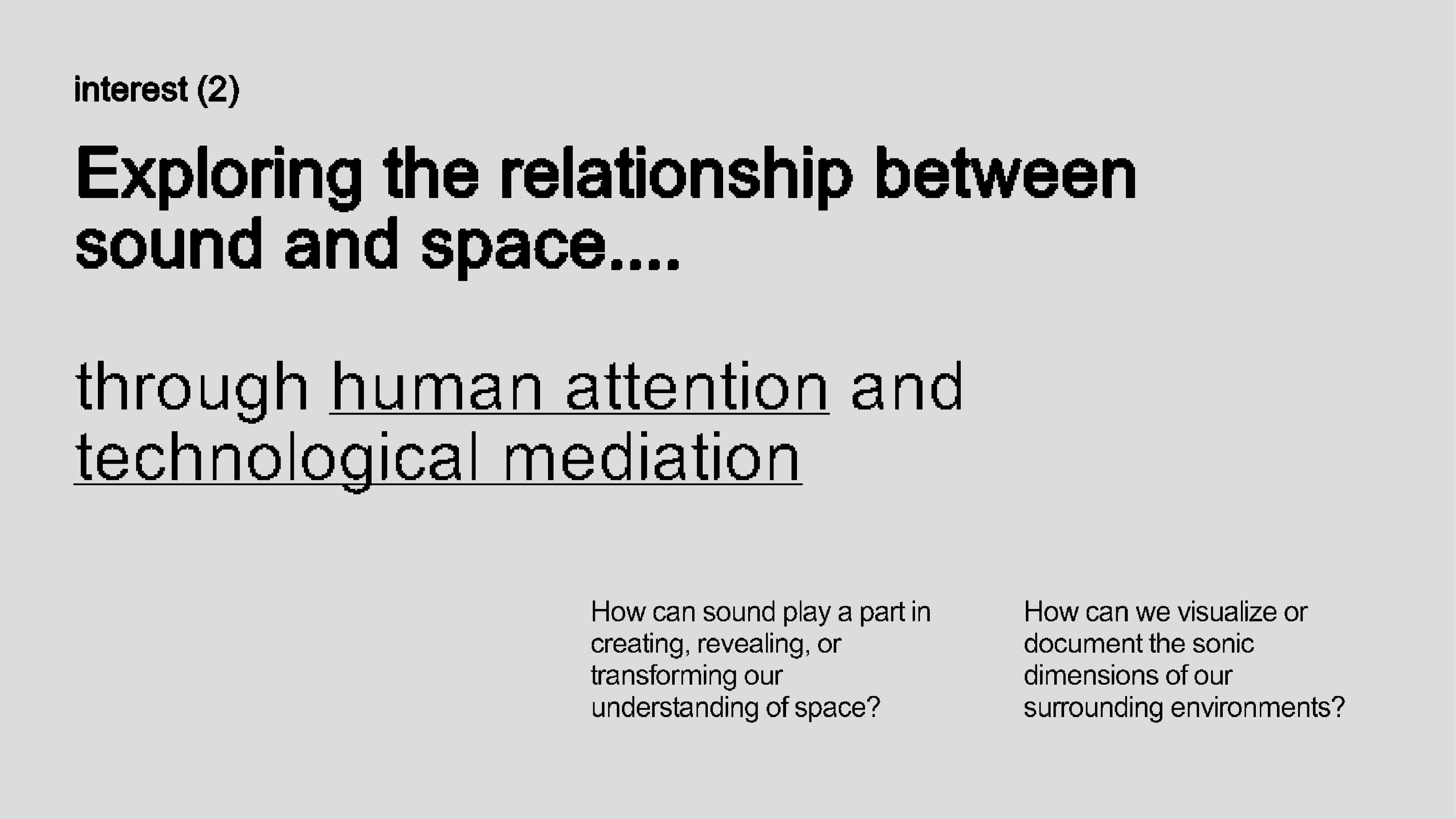 interest (2)

Exploring the relationship between sound and space....

through human attention and technological mediation

How can sound play a part in creating, revealing, or transforming our understanding of space?

How can we visualize or document the sonic dimensions of our surrounding environments?